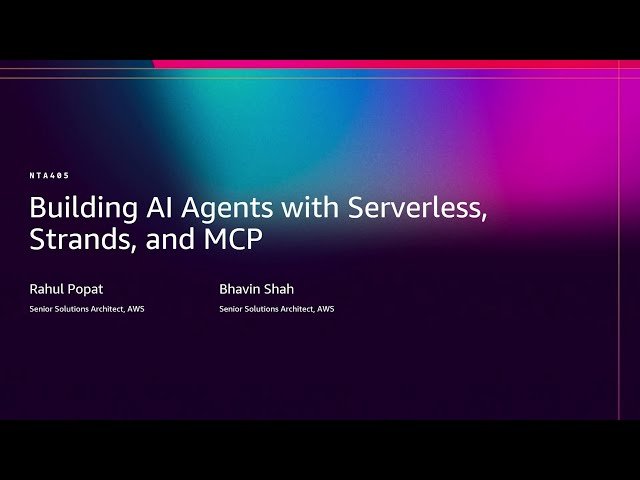 NTA405

Building AI Agents with Serverless, Strands, and MCP

Rahul Popat
Senior Solutions Architect, AWS

Bhavin Shah
Senior Solutions Architect, AWS